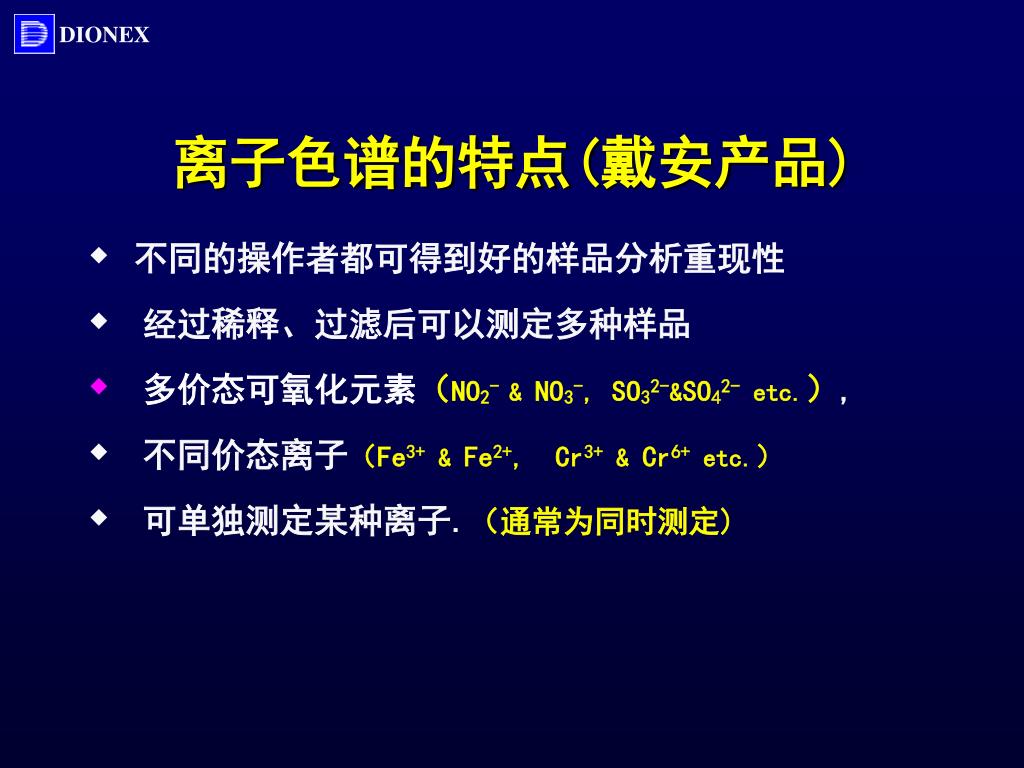 DIONEX

离子色谱的特点(戴安产品)

◆ 不同的操作者都可得到好的样品分析重现性

◆ 经过稀释、过滤后可以测定多种样品

◆ 多价态可氧化元素（$NO_2^-$ & $NO_3^-$, $SO_3^{2-}$&$SO_4^{2-}$ etc.），

◆ 不同价态离子（$Fe^{3+}$ & $Fe^{2+}$, $Cr^{3+}$ & $Cr^{6+}$ etc.）

◆ 可单独测定某种离子. （通常为同时测定）